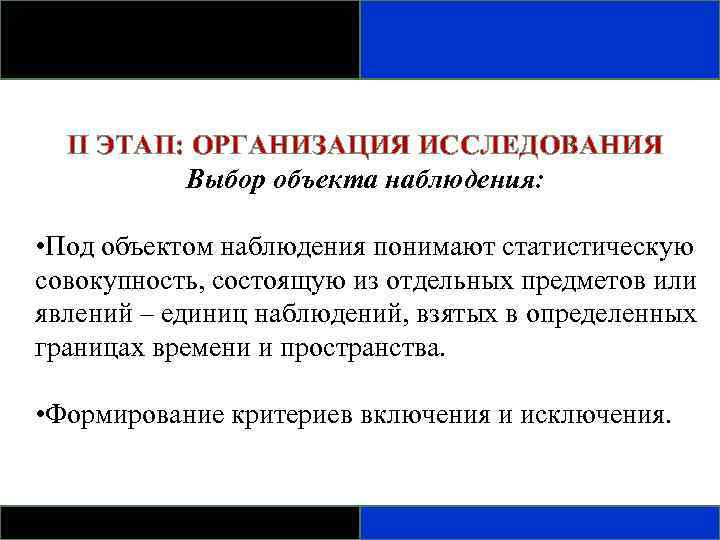 II ЭТАП: ОРГАНИЗАЦИЯ ИССЛЕДОВАНИЯ
Выбор объекта наблюдения:

•Под объектом наблюдения понимают статистическую совокупность, состоящую из отдельных предметов или явлений – единиц наблюдений, взятых в определенных границах времени и пространства.

•Формирование критериев включения и исключения.